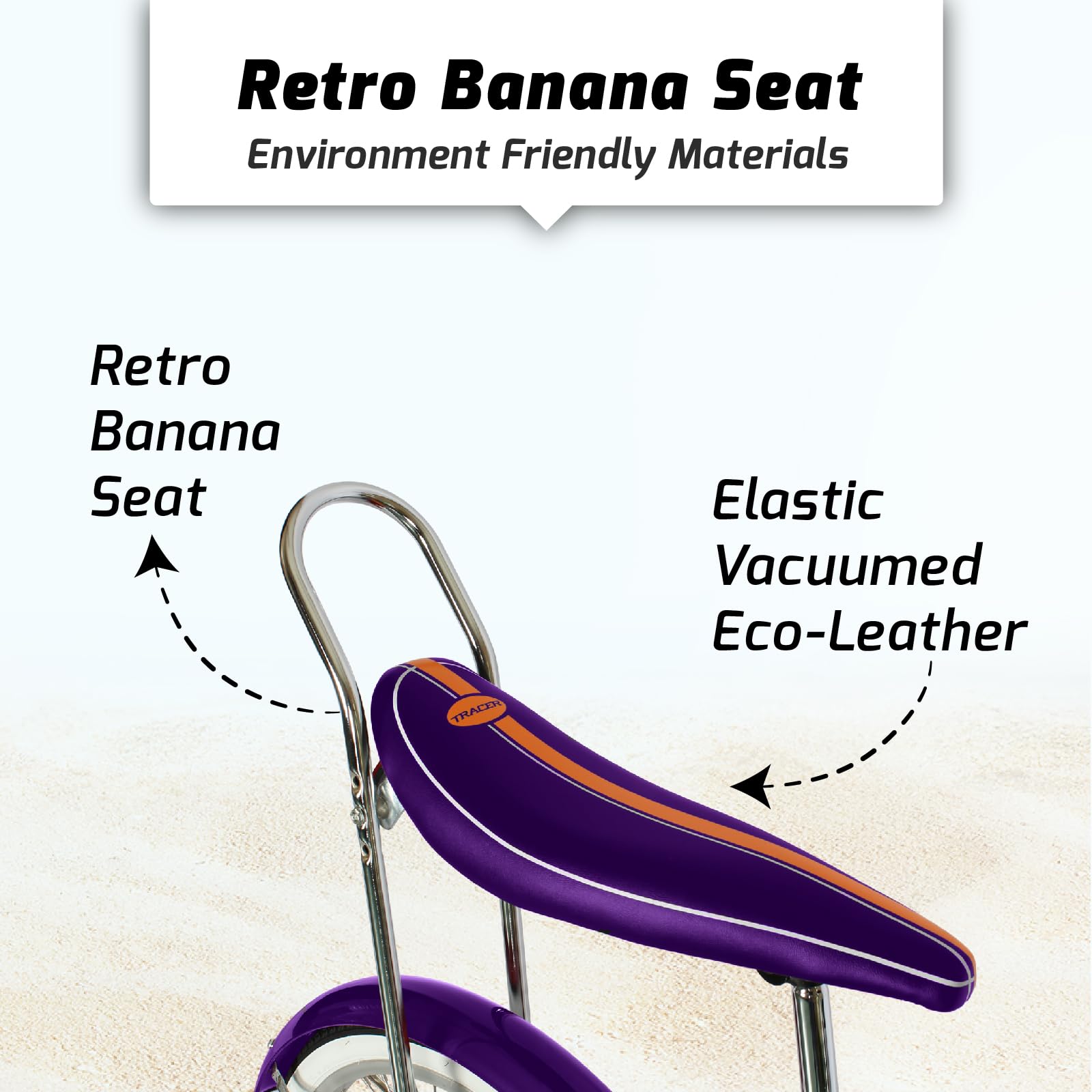 Retro Banana Seat
Environment Friendly Materials

Retro Banana Seat

Elastic Vacuumed Eco-Leather

TRACER